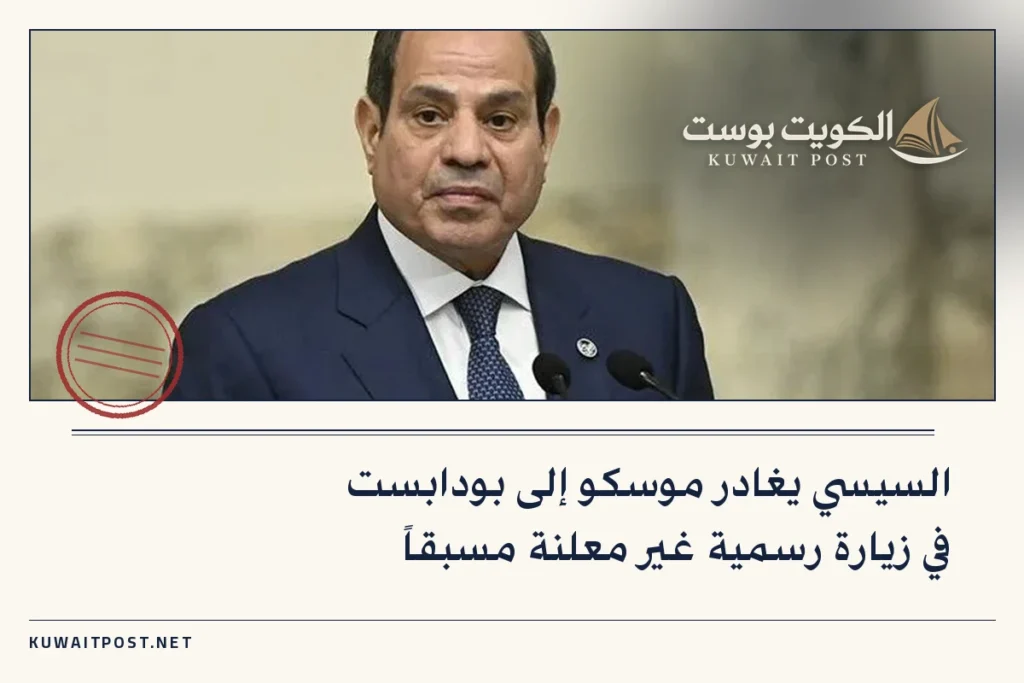 الكويت بوست
KUWAIT POST

السيسي يغادر موسكو إلى بودابست في زيارة رسمية غير معلنة مسبقاً

KUWAITPOST.NET